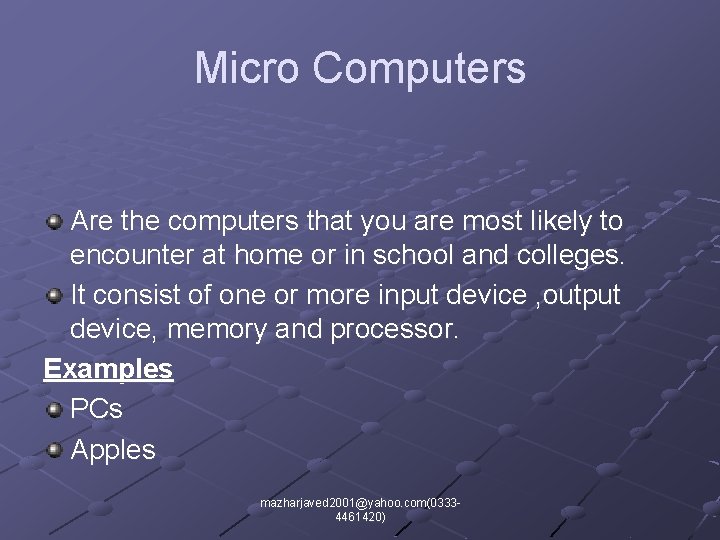 Micro Computers

Are the computers that you are most likely to encounter at home or in school and colleges.

It consist of one or more input device ,output device, memory and processor.

Examples

PCs

Apples

mazharjaved2001@yahoo.com(0333-4461420)